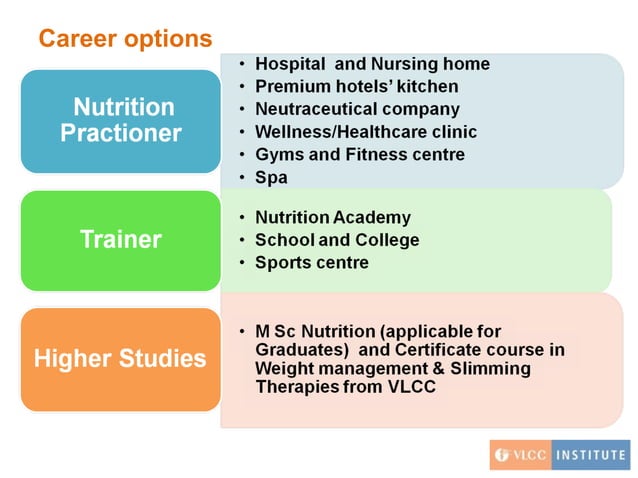 Career options

Nutrition Practioner

• Hospital and Nursing home
• Premium hotels' kitchen
• Neutraceutical company
• Wellness/Healthcare clinic
• Gyms and Fitness centre
• Spa

Trainer

• Nutrition Academy
• School and College
• Sports centre

Higher Studies

• M Sc Nutrition (applicable for Graduates) and Certificate course in Weight management & Slimming Therapies from VLCC

VLCC INSTITUTE